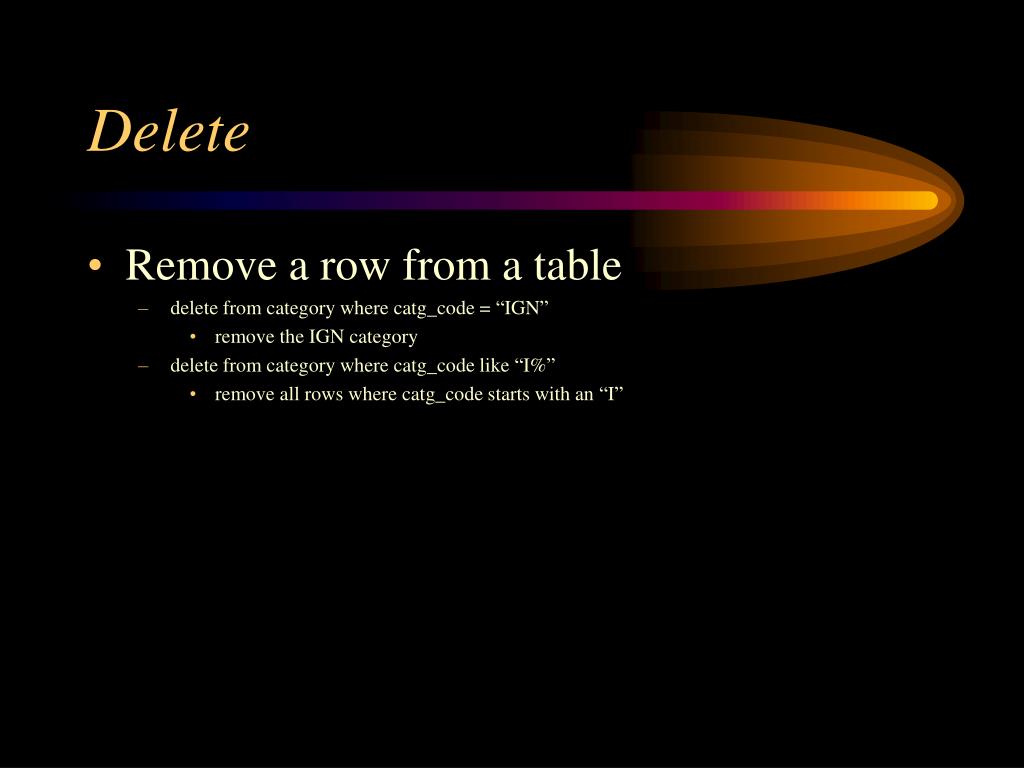 Delete

• Remove a row from a table
– delete from category where catg_code = “IGN”
• remove the IGN category
– delete from category where catg_code like “I%”
• remove all rows where catg_code starts with an “I”